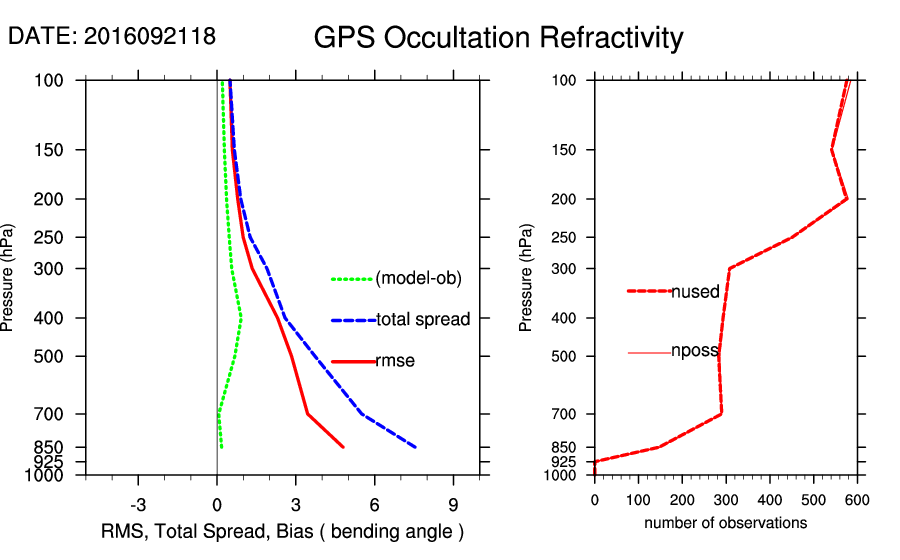 DATE: 2016092118

GPS Occultation Refractivity

Pressure (hPa)

100
150
200
250
300
400
500
700
850
925
1000

(model-ob)
total spread
rmse

-3 0 3 6 9

RMS, Total Spread, Bias ( bending angle )

Pressure (hPa)

100
150
200
250
300
400
500
700
850
925
1000

nused
nposs

0 100 200 300 400 500 600

number of observations